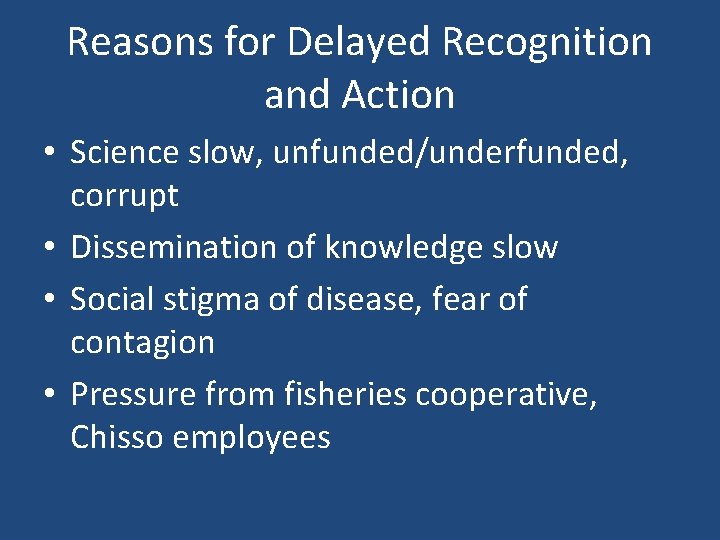 Reasons for Delayed Recognition and Action

• Science slow, unfunded/underfunded, corrupt
• Dissemination of knowledge slow
• Social stigma of disease, fear of contagion
• Pressure from fisheries cooperative, Chisso employees